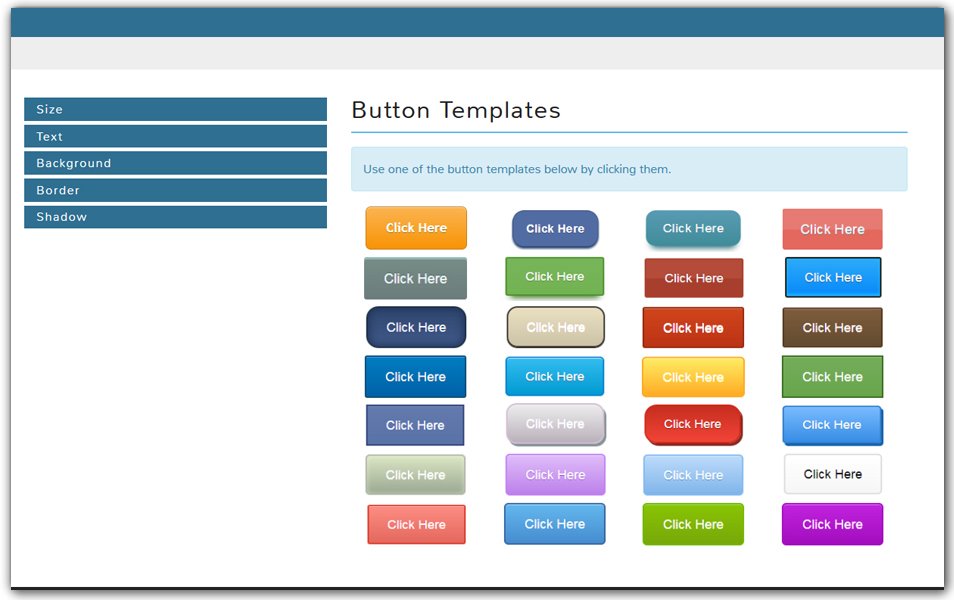 Size
Text
Background
Border
Shadow

Button Templates

Use one of the button templates below by clicking them.

Click Here
Click Here
Click Here
Click Here
Click Here
Click Here
Click Here
Click Here
Click Here
Click Here
Click Here
Click Here
Click Here
Click Here
Click Here
Click Here
Click Here
Click Here
Click Here
Click Here
Click Here
Click Here
Click Here
Click Here
Click Here
Click Here
Click Here
Click Here